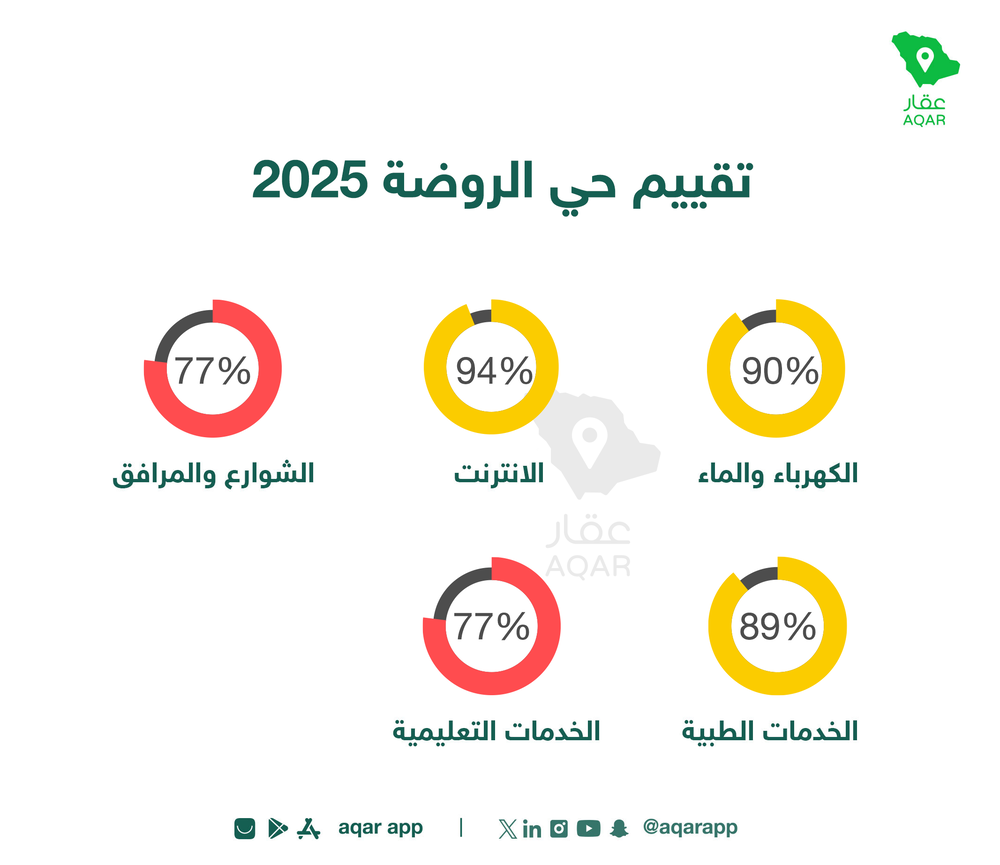 عقار
AQAR

تقييم حي الروضة 2025

90%
الكهرباء والماء

94%
الانترنت

77%
الشوارع والمرافق

عقار
AQAR

89%
الخدمات الطبية

77%
الخدمات التعليمية

aqar app | @aqarapp